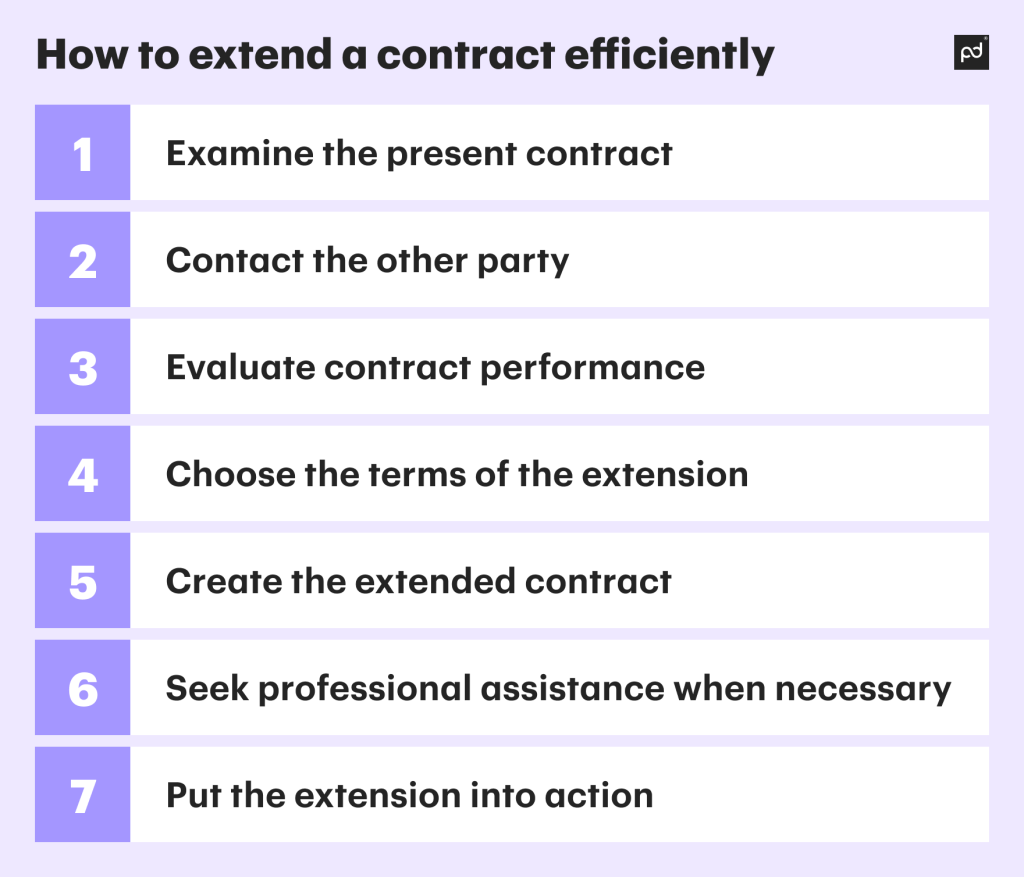 How to extend a contract efficiently

pd

1 Examine the present contract

2 Contact the other party

3 Evaluate contract performance

4 Choose the terms of the extension

5 Create the extended contract

6 Seek professional assistance when necessary

7 Put the extension into action